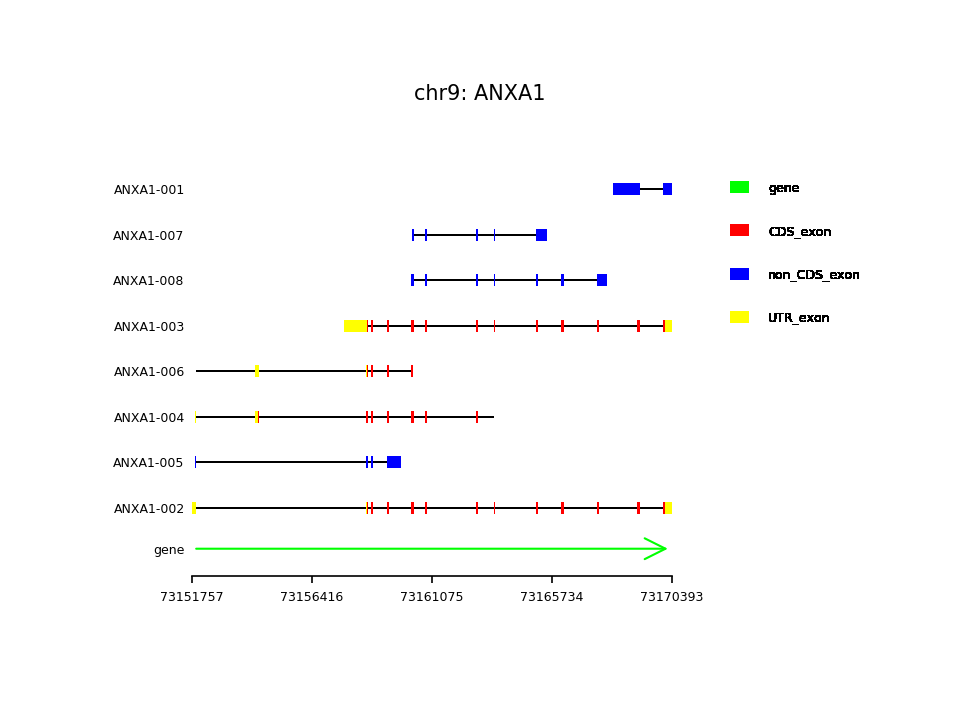 chr9: ANXA1

ANXA1-001
ANXA1-007
ANXA1-008
ANXA1-003
ANXA1-006
ANXA1-004
ANXA1-005
ANXA1-002
gene

gene
CDS_exon
non_CDS_exon
UTR_exon

73151757
73156416
73161075
73165734
73170393